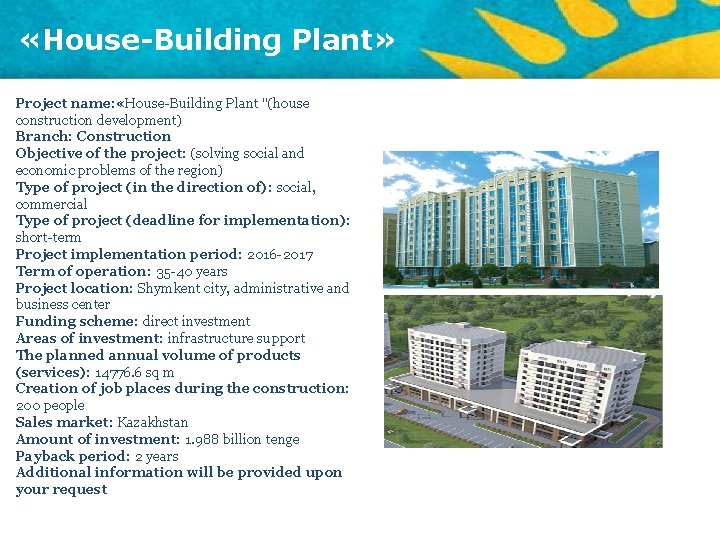 «House-Building Plant»

Project name: «House-Building Plant "(house construction development)
Branch: Construction
Objective of the project: (solving social and economic problems of the region)
Type of project (in the direction of): social, commercial
Type of project (deadline for implementation): short-term
Project implementation period: 2016-2017
Term of operation: 35-40 years
Project location: Shymkent city, administrative and business center
Funding scheme: direct investment
Areas of investment: infrastructure support
The planned annual volume of products (services): 14776.6 sq m
Creation of job places during the construction: 200 people
Sales market: Kazakhstan
Amount of investment: 1.988 billion tenge
Payback period: 2 years
Additional information will be provided upon your request